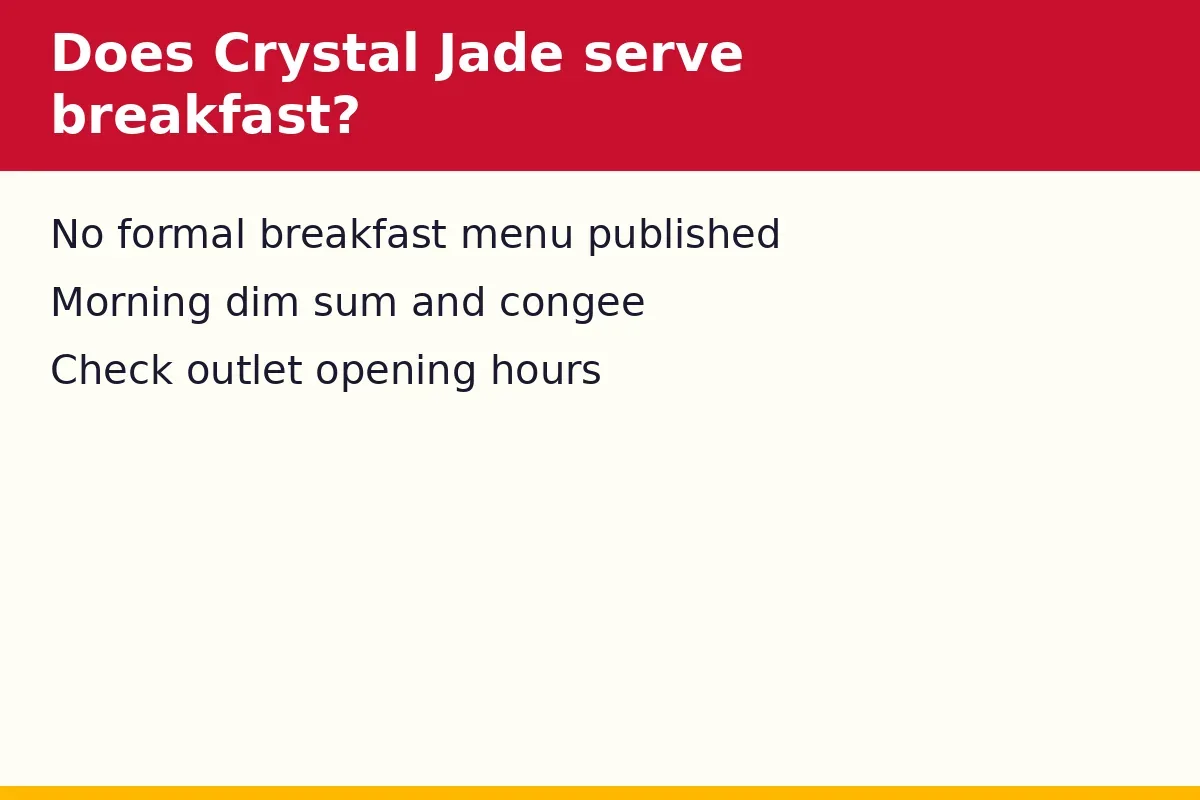 Does Crystal Jade serve breakfast?

No formal breakfast menu published

Morning dim sum and congee

Check outlet opening hours